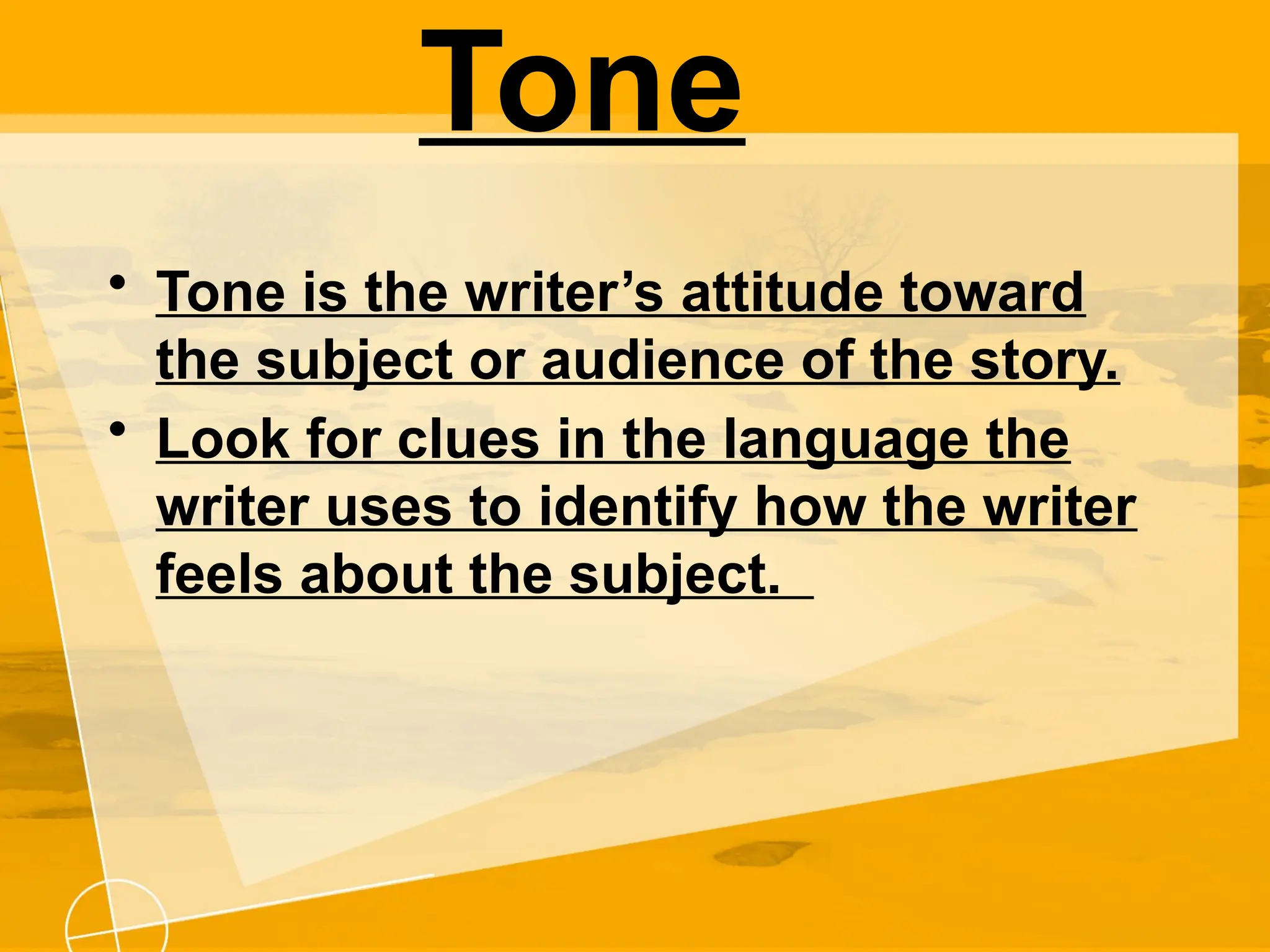 Tone

• Tone is the writer’s attitude toward the subject or audience of the story.
• Look for clues in the language the writer uses to identify how the writer feels about the subject.